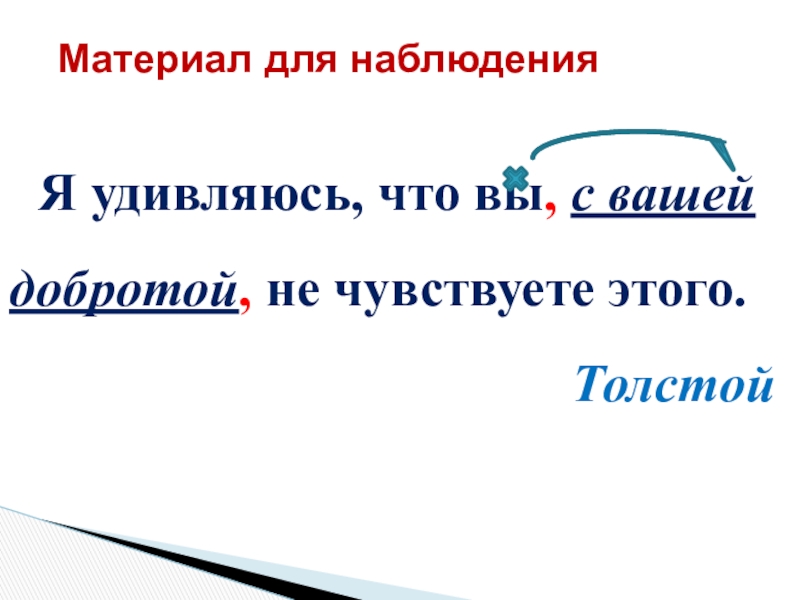 Материал для наблюдения

Я удивляюсь, что вы, с вашей добротой, не чувствуете этого.

Толстой